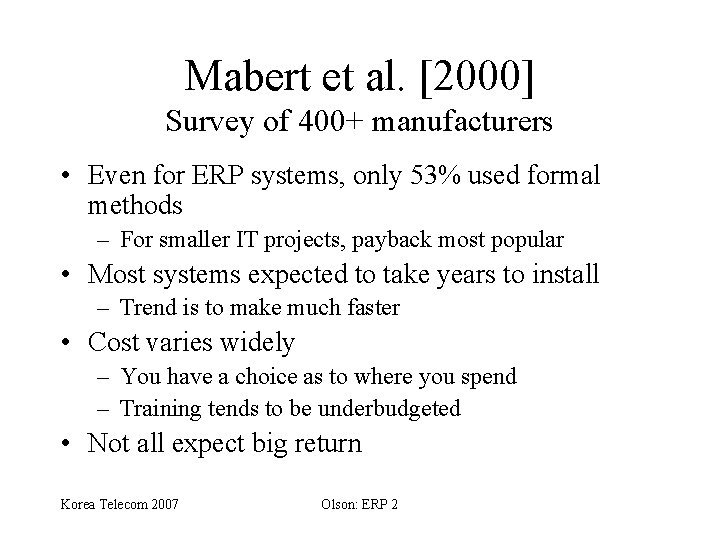 Mabert et al. [2000]
Survey of 400+ manufacturers

• Even for ERP systems, only 53% used formal methods
– For smaller IT projects, payback most popular
• Most systems expected to take years to install
– Trend is to make much faster
• Cost varies widely
– You have a choice as to where you spend
– Training tends to be underbudgeted
• Not all expect big return

Korea Telecom 2007 Olson: ERP 2